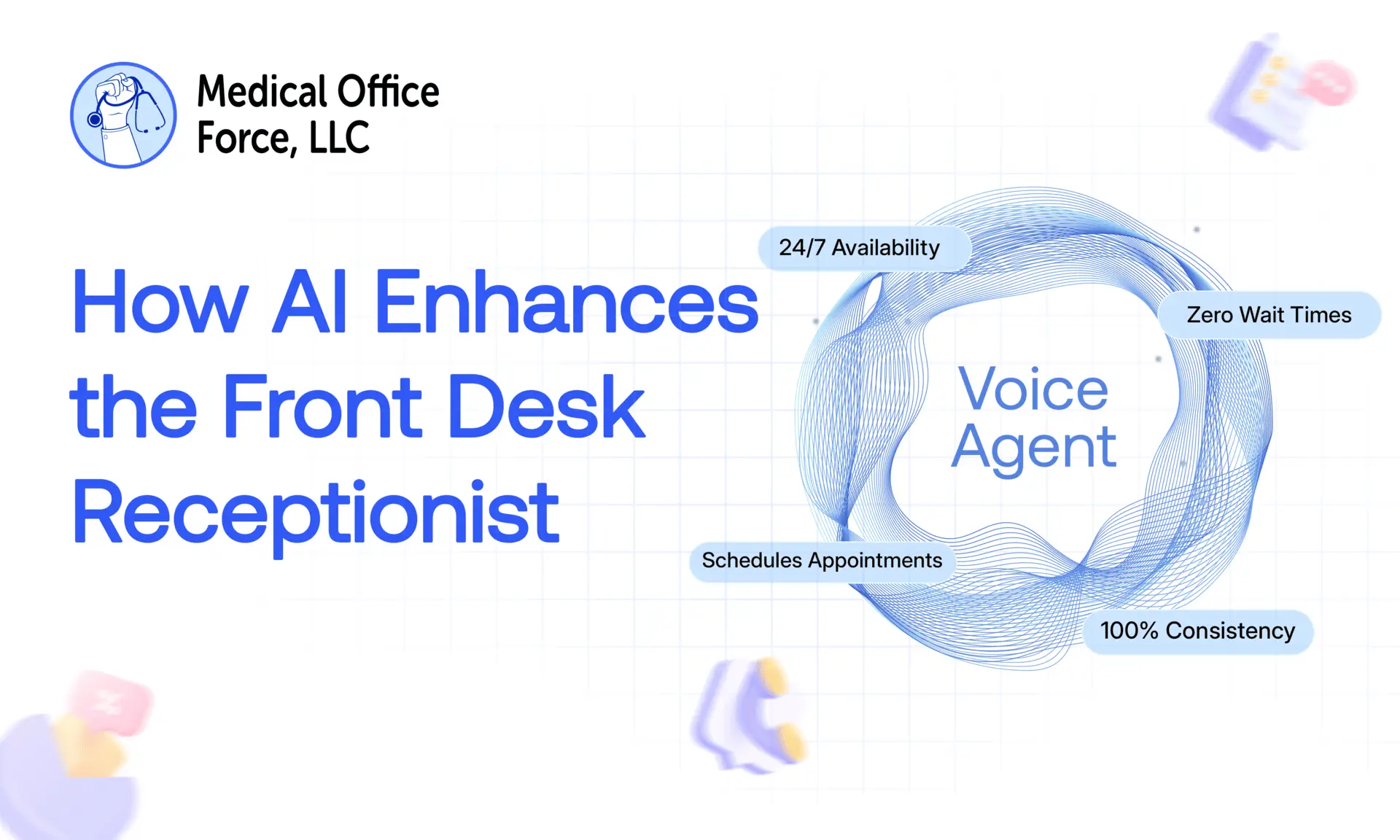 Medical Office Force, LLC

How AI Enhances the Front Desk Receptionist

24/7 Availability

Zero Wait Times

Voice Agent

Schedules Appointments

100% Consistency